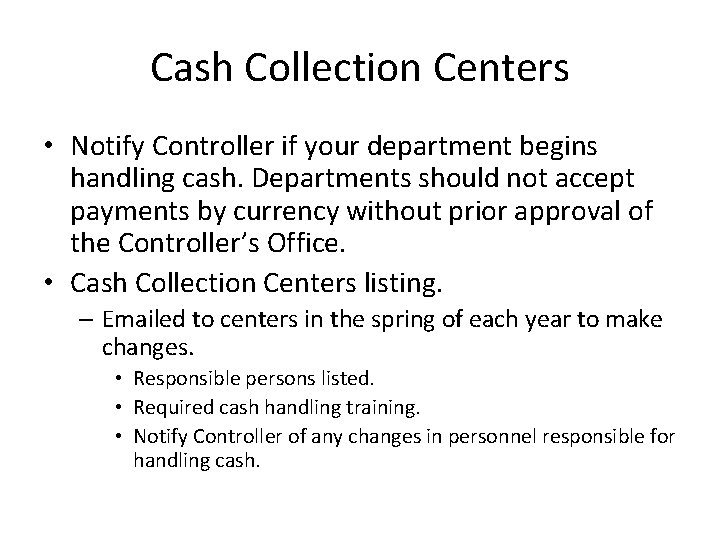 Cash Collection Centers

• Notify Controller if your department begins handling cash. Departments should not accept payments by currency without prior approval of the Controller's Office.
• Cash Collection Centers listing.
– Emailed to centers in the spring of each year to make changes.
• Responsible persons listed.
• Required cash handling training.
• Notify Controller of any changes in personnel responsible for handling cash.